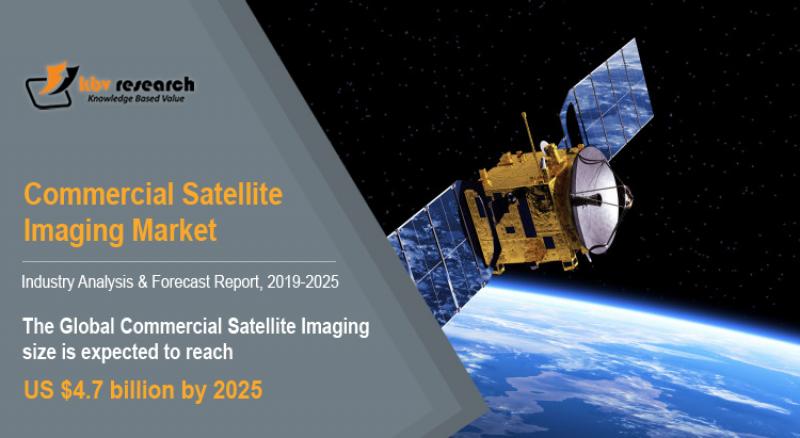 kbv research
Knowledge Based Value

Commercial Satellite Imaging Market

Industry Analysis & Forecast Report, 2019-2025

The Global Commercial Satellite Imaging size is expected to reach

US $4.7 billion by 2025